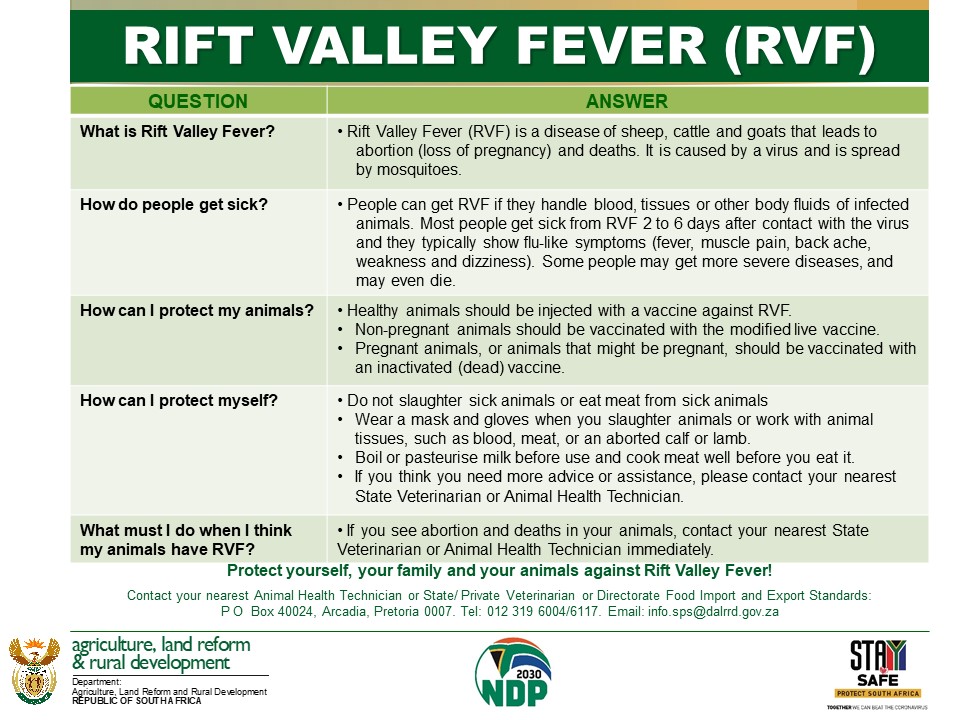 RIFT VALLEY FEVER (RVF)

| QUESTION | ANSWER |
|---|---|
| What is Rift Valley Fever? | • Rift Valley Fever (RVF) is a disease of sheep, cattle and goats that leads to abortion (loss of pregnancy) and deaths. It is caused by a virus and is spread by mosquitoes. |
| How do people get sick? | • People can get RVF if they handle blood, tissues or other body fluids of infected animals. Most people get sick from RVF 2 to 6 days after contact with the virus and they typically show flu-like symptoms (fever, muscle pain, back ache, weakness and dizziness). Some people may get more severe diseases, and may even die. |
| How can I protect my animals? | • Healthy animals should be injected with a vaccine against RVF. • Non-pregnant animals should be vaccinated with the modified live vaccine. • Pregnant animals, or animals that might be pregnant, should be vaccinated with an inactivated (dead) vaccine. |
| How can I protect myself? | • Do not slaughter sick animals or eat meat from sick animals • Wear a mask and gloves when you slaughter animals or work with animal tissues, such as blood, meat, or an aborted calf or lamb. • Boil or pasteurise milk before use and cook meat well before you eat it. • If you think you need more advice or assistance, please contact your nearest State Veterinarian or Animal Health Technician. |
| What must I do when I think my animals have RVF? | • If you see abortion and deaths in your animals, contact your nearest State Veterinarian or Animal Health Technician immediately. |

Protect yourself, your family and your animals against Rift Valley Fever!

Contact your nearest Animal Health Technician or State/ Private Veterinarian or Directorate Food Import and Export Standards:
P O Box 40024, Arcadia, Pretoria 0007. Tel: 012 319 6004/6117. Email: info.sps@dalrrd.gov.za

agriculture, land reform & rural development
Department:
Agriculture, Land Reform and Rural Development
REPUBLIC OF SOUTH AFRICA

2030 NDP

STAY SAFE
PROTECT SOUTH AFRICA
TOGETHER WE CAN BEAT THE CORONAVIRUS